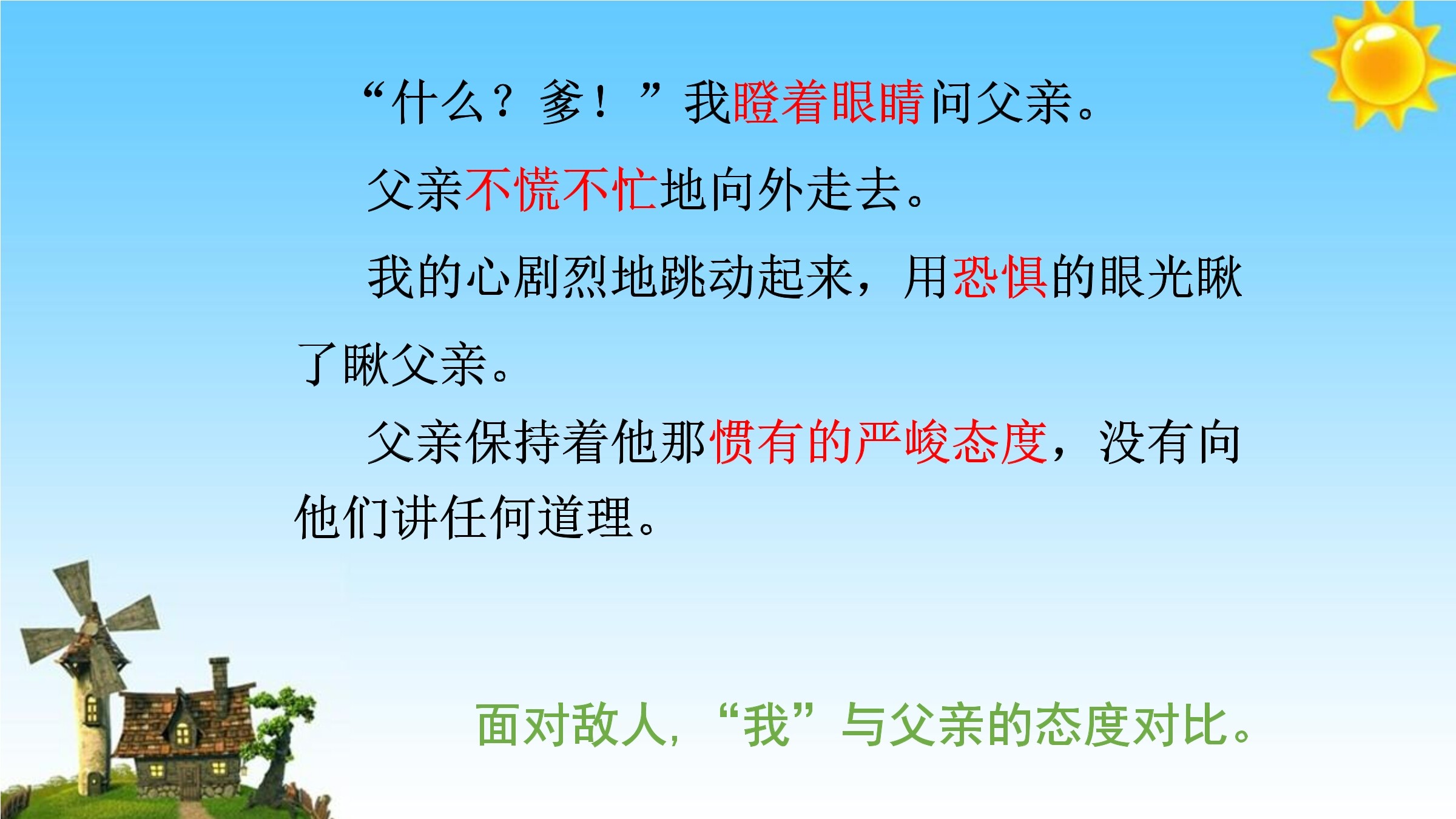 “什么？爹！”我瞪着眼睛问父亲。

父亲不慌不忙地向外走去。

我的心剧烈地跳动起来，用恐惧的眼光瞅了瞅父亲。

父亲保持着他那惯有的严峻态度，没有向他们讲任何道理。

面对敌人，“我”与父亲的态度对比。